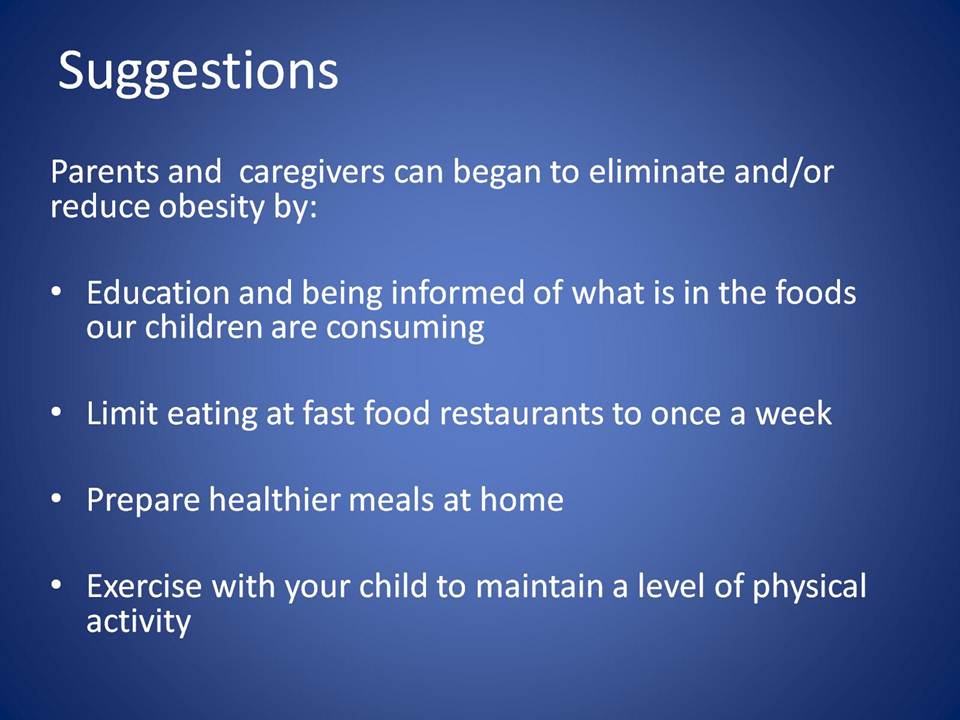 Suggestions

Parents and caregivers can began to eliminate and/or reduce obesity by:

• Education and being informed of what is in the foods our children are consuming

• Limit eating at fast food restaurants to once a week

• Prepare healthier meals at home

• Exercise with your child to maintain a level of physical activity